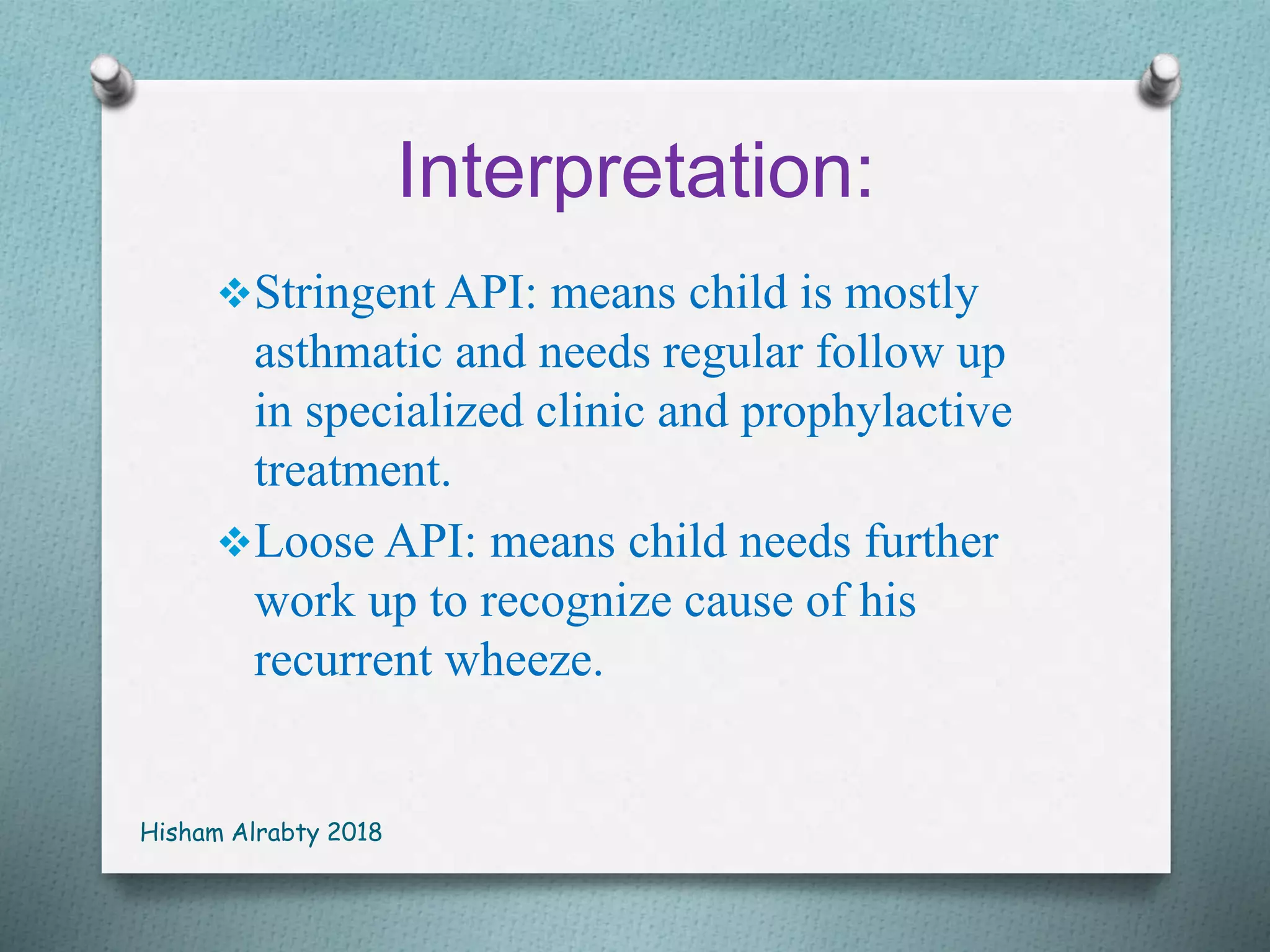 Interpretation:

❖Stringent API: means child is mostly asthmatic and needs regular follow up in specialized clinic and prophylactive treatment.

❖Loose API: means child needs further work up to recognize cause of his recurrent wheeze.

Hisham Alrabty 2018